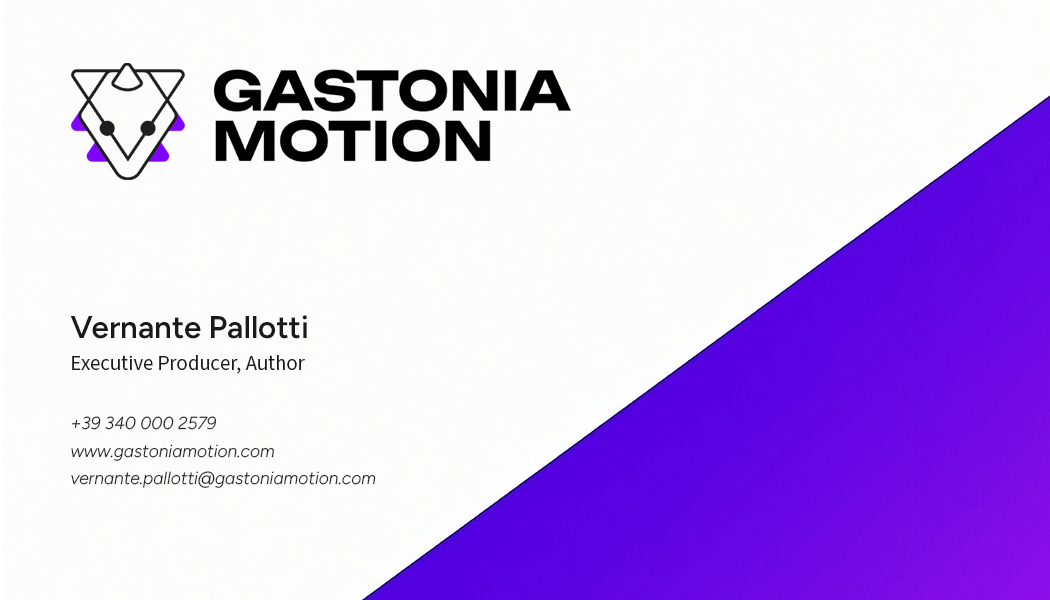 GASTONIA MOTION

Vernante Pallotti
Executive Producer, Author

+39 340 000 2579
www.gastoniamotion.com
vernante.pallotti@gastoniamotion.com